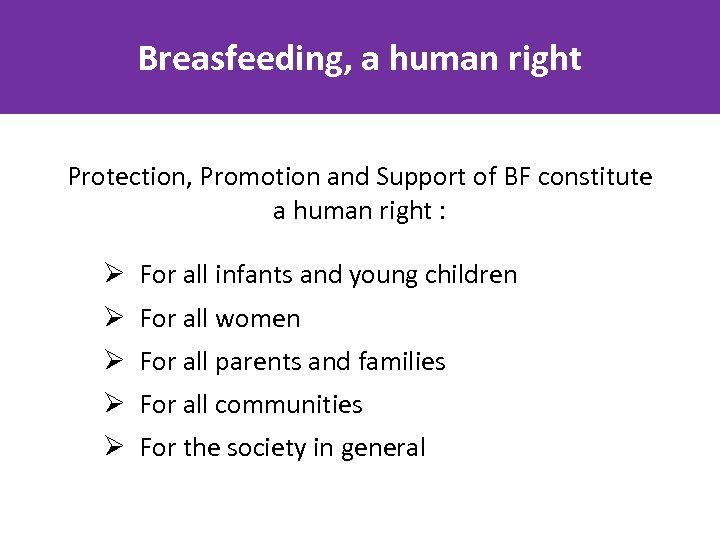 Breasfeeding, a human right

Protection, Promotion and Support of BF constitute a human right :

➢ For all infants and young children
➢ For all women
➢ For all parents and families
➢ For all communities
➢ For the society in general